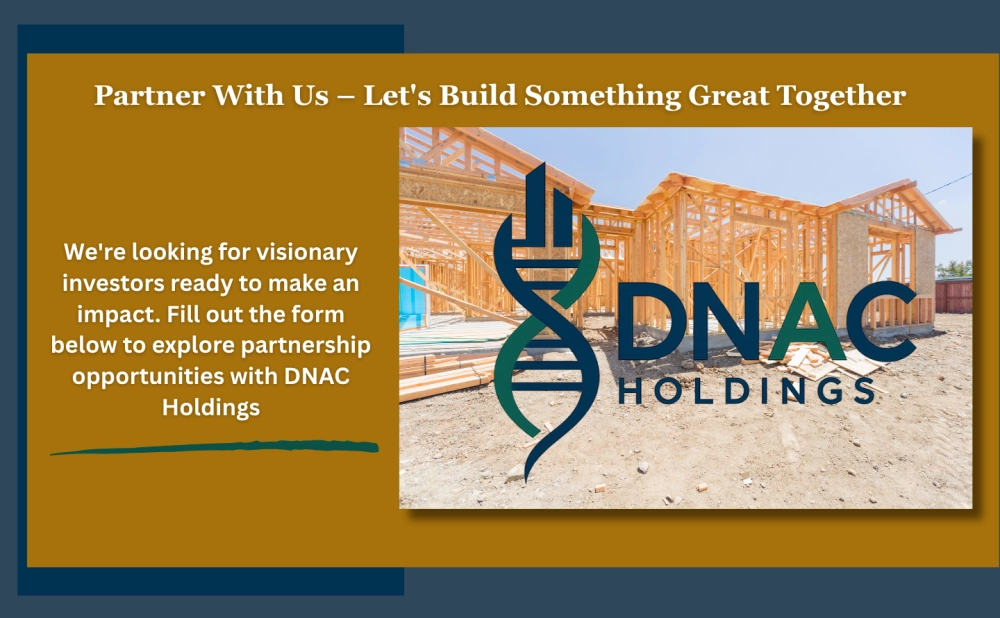 Partner With Us – Let's Build Something Great Together

We're looking for visionary investors ready to make an impact. Fill out the form below to explore partnership opportunities with DNAC Holdings

DNAC
HOLDINGS